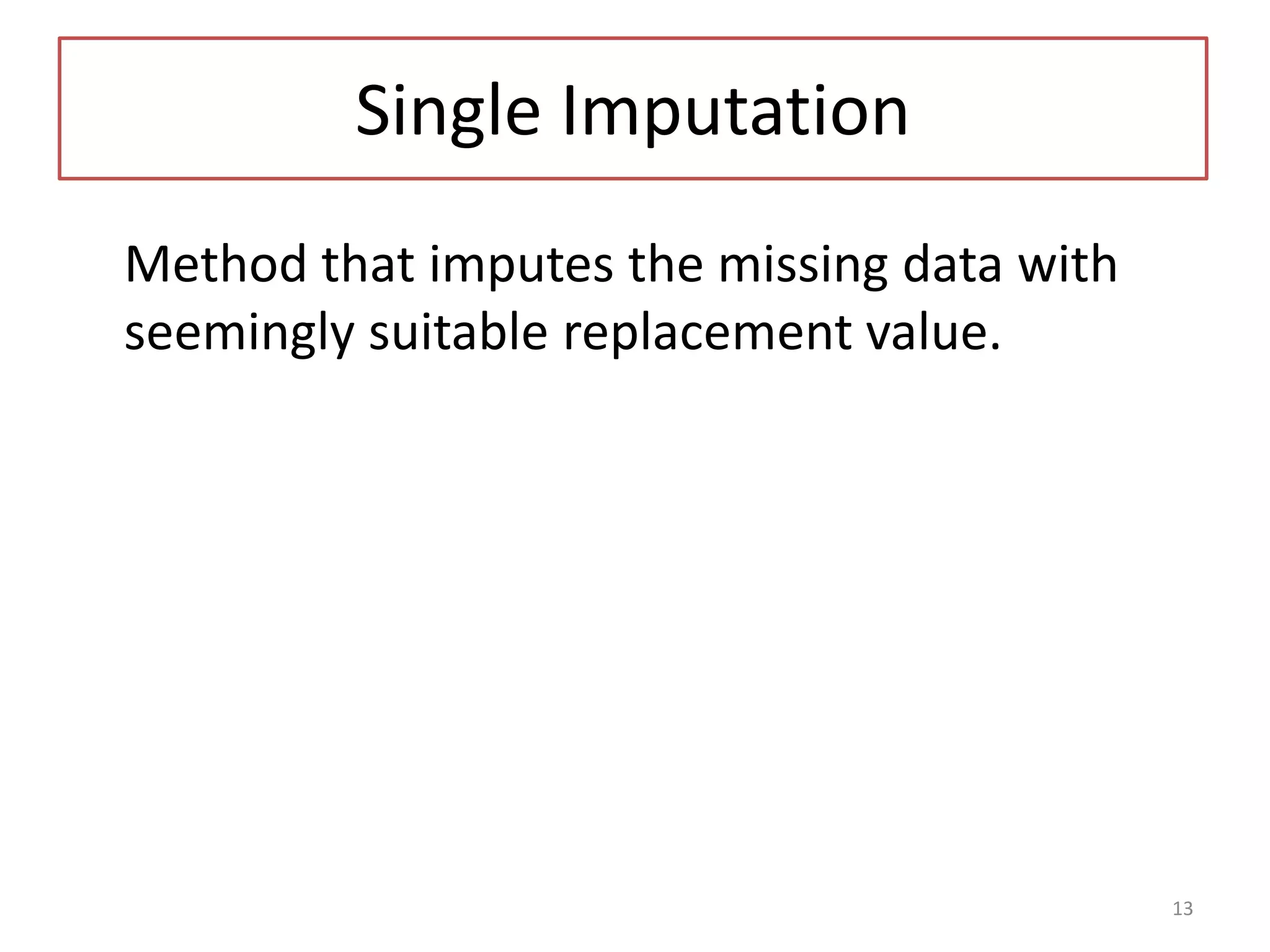 Single Imputation

Method that imputes the missing data with seemingly suitable replacement value.

13